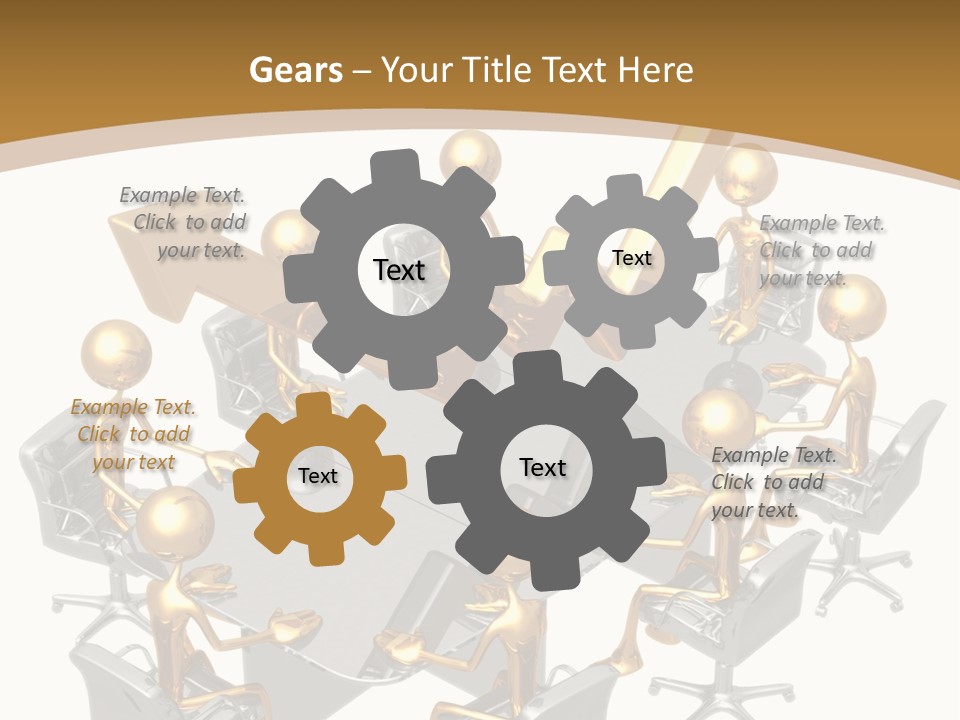 Gears – Your Title Text Here

Example Text. Click to add your text.

Text

Text

Example Text. Click to add your text.

Example Text. Click to add your text

Text

Text

Example Text. Click to add your text.